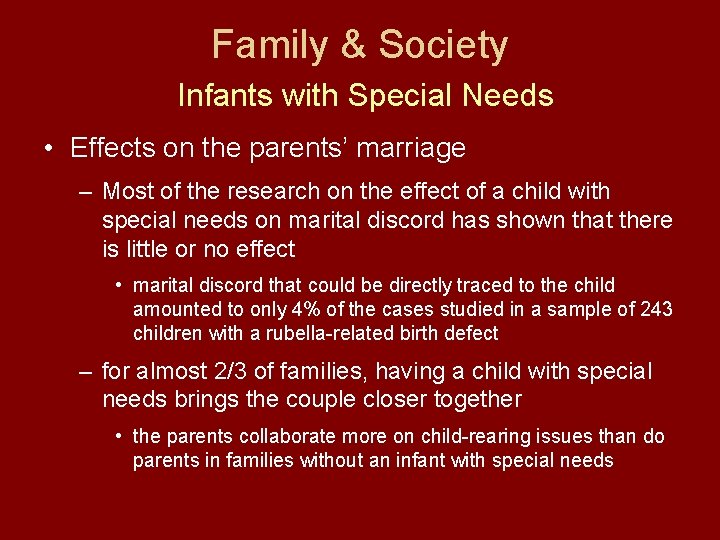 Family & Society

Infants with Special Needs

• Effects on the parents' marriage

– Most of the research on the effect of a child with special needs on marital discord has shown that there is little or no effect

• marital discord that could be directly traced to the child amounted to only 4% of the cases studied in a sample of 243 children with a rubella-related birth defect

– for almost 2/3 of families, having a child with special needs brings the couple closer together

• the parents collaborate more on child-rearing issues than do parents in families without an infant with special needs